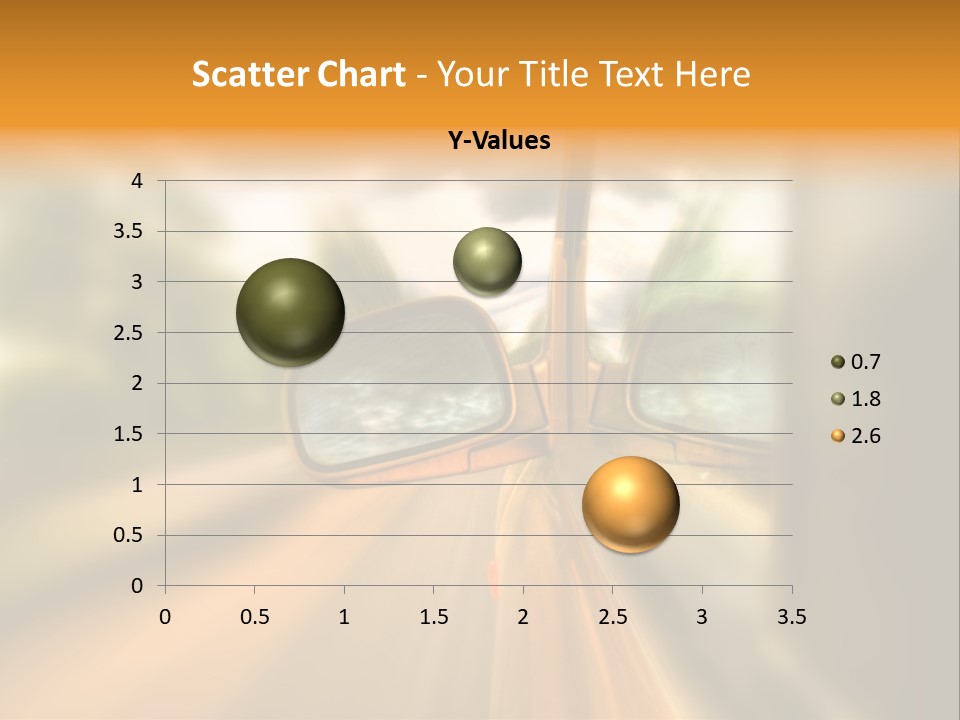 Scatter Chart - Your Title Text Here

Y-Values

4
3.5
3
2.5
2
1.5
1
0.5
0

0 0.5 1 1.5 2 2.5 3 3.5

0.7
1.8
2.6